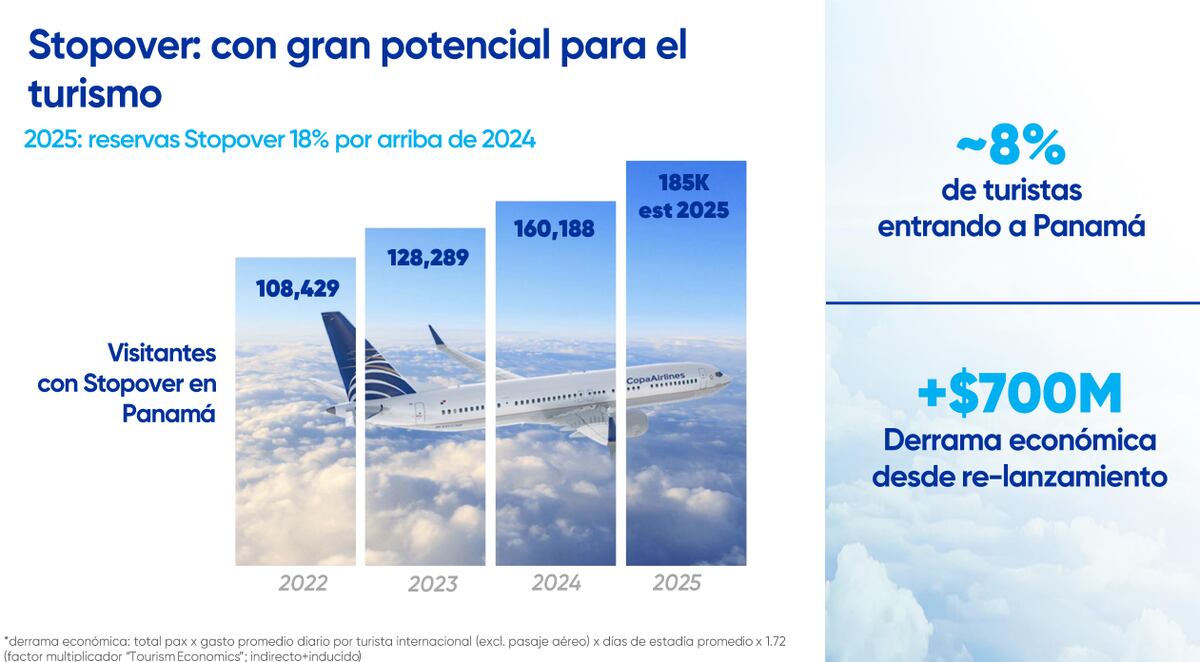 Stopover: con gran potencial para el turismo

2025: reservas Stopover 18% por arriba de 2024

Visitantes con Stopover en Panamá

108,429

128,289

160,188

185K est 2025

CopaAirlines

2022

2023

2024

2025

~8%
de turistas entrando a Panamá

+$700M
Derrama económica desde re-lanzamiento

*derrama económica: total pax x gasto promedio diario por turista internacional (excl. pasaje aéreo) x días de estadía promedio x 1.72 (factor multiplicador "Tourism Economics"; indirecto+inducido)